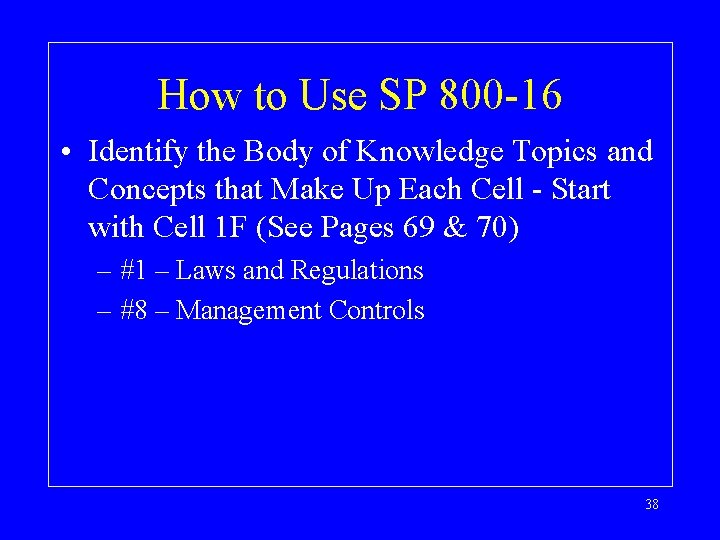 How to Use SP 800-16

• Identify the Body of Knowledge Topics and Concepts that Make Up Each Cell - Start with Cell 1F (See Pages 69 & 70)

– #1 – Laws and Regulations

– #8 – Management Controls

38